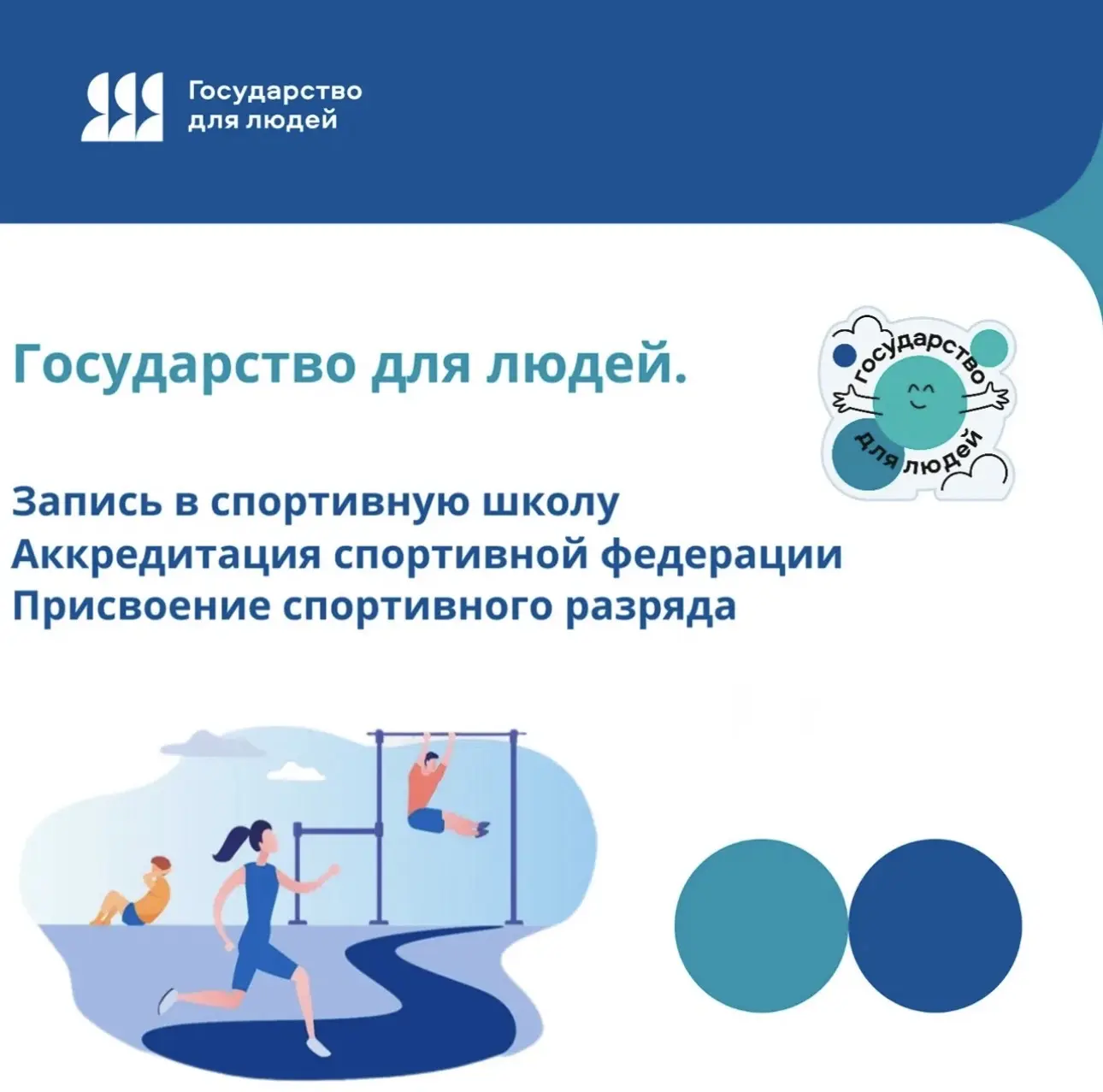 Государство для людей

Государство для людей.

государство для людей

Запись в спортивную школу
Аккредитация спортивной федерации
Присвоение спортивного разряда